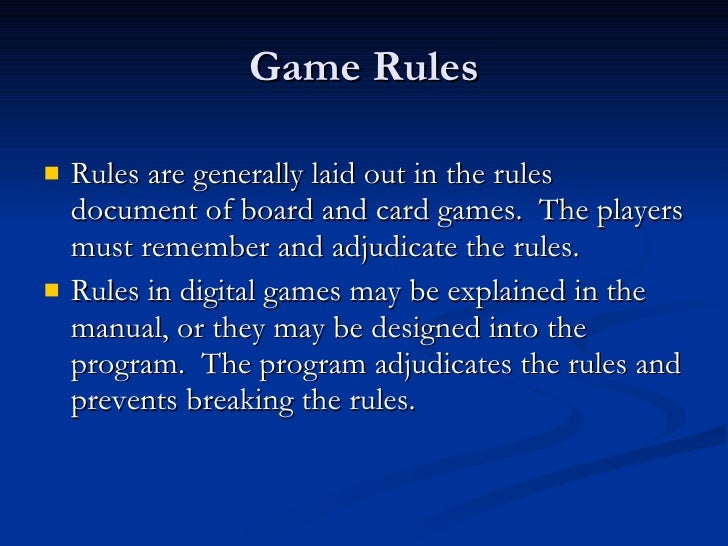 Game Rules

- Rules are generally laid out in the rules document of board and card games. The players must remember and adjudicate the rules.
- Rules in digital games may be explained in the manual, or they may be designed into the program. The program adjudicates the rules and prevents breaking the rules.